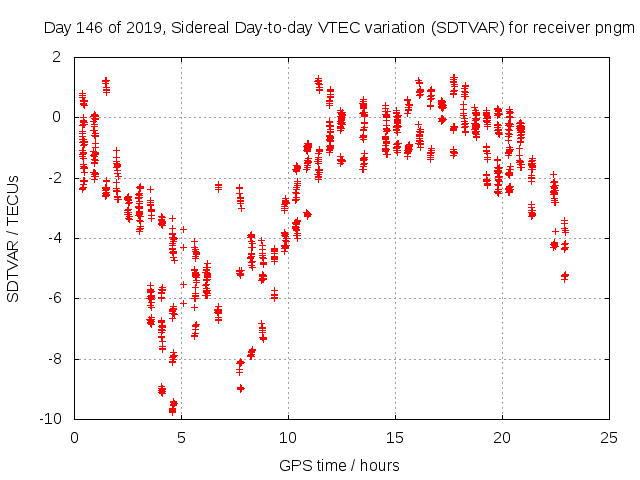 Day 146 of 2019, Sidereal Day-to-day VTEC variation (SDTVAR) for receiver pngm

SDTVAR / TECUs

2
0
-2
-4
-6
-8
-10

0
5
10
15
20
25

GPS time / hours